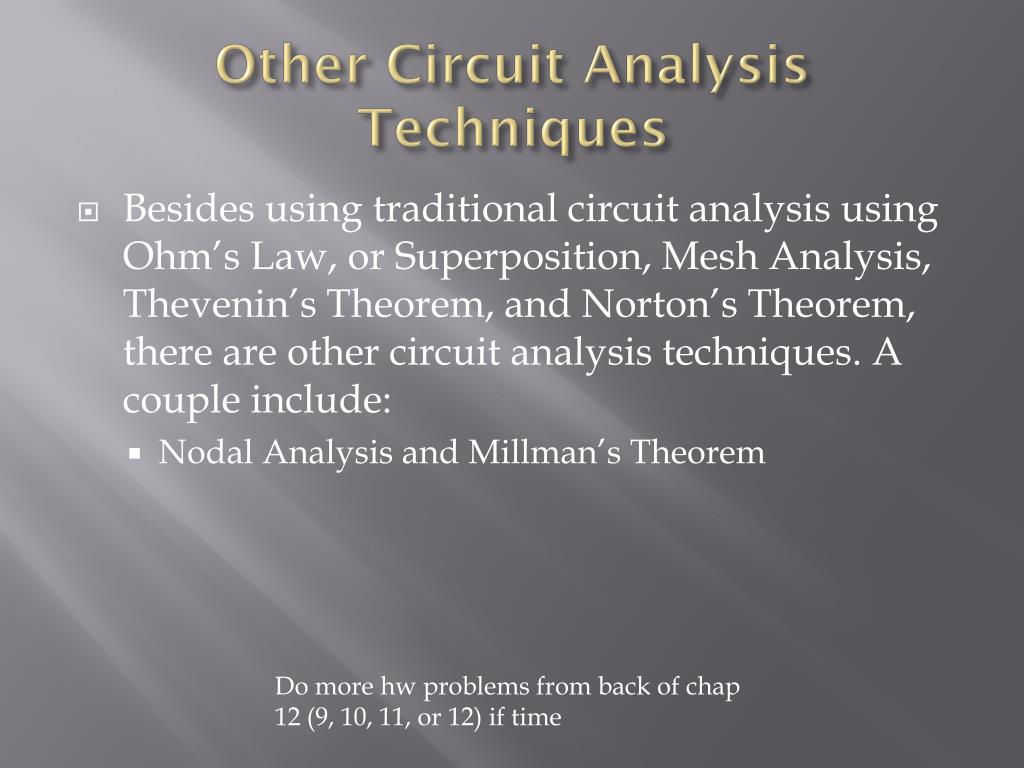 Other Circuit Analysis Techniques

Besides using traditional circuit analysis using Ohm’s Law, or Superposition, Mesh Analysis, Thevenin’s Theorem, and Norton’s Theorem, there are other circuit analysis techniques. A couple include:

Nodal Analysis and Millman’s Theorem

Do more hw problems from back of chap 12 (9, 10, 11, or 12) if time